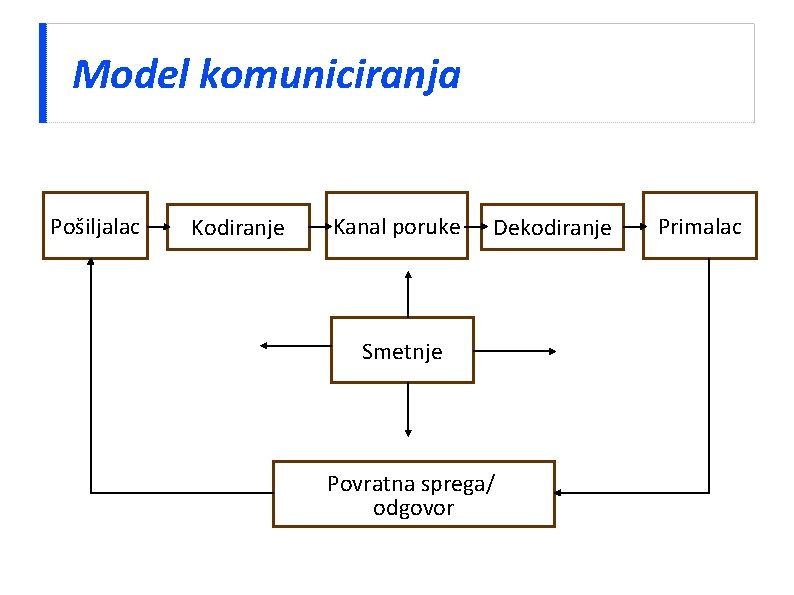 Model komuniciranja

Pošiljalac

Kodiranje

Kanal poruke

Dekodiranje

Primalac

Smetnje

Povratna sprega/ odgovor